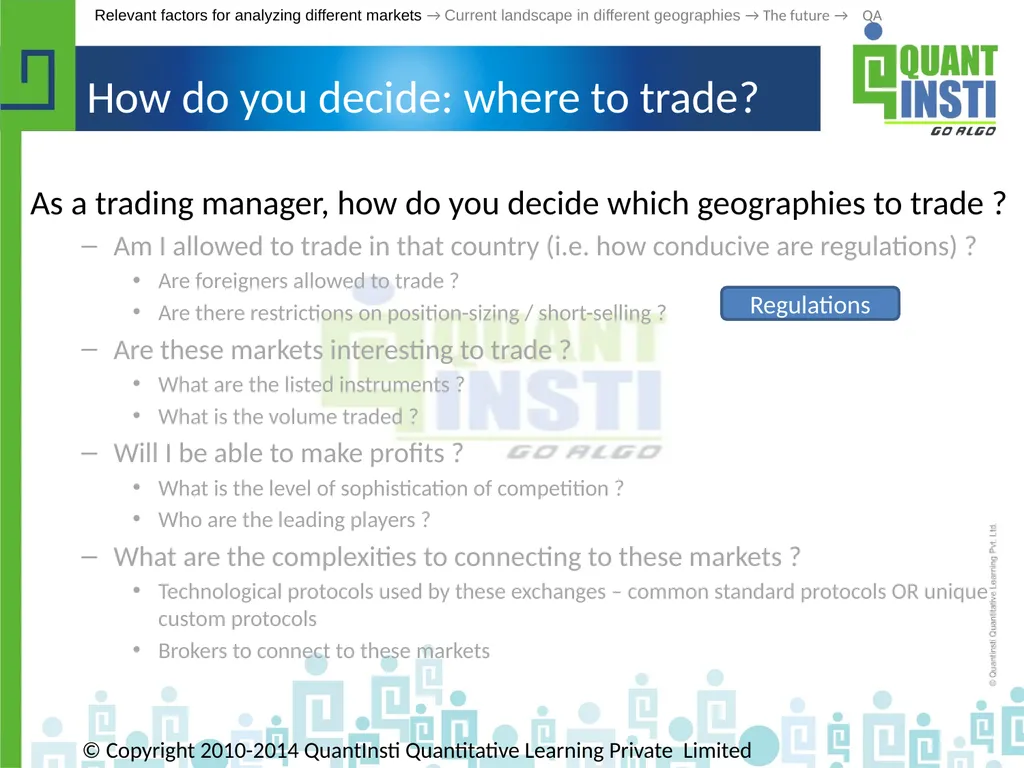 Relevant factors for analyzing different markets → Current landscape in different geographies → The future → QA

QUANT INSTI GO ALGO

How do you decide: where to trade?

As a trading manager, how do you decide which geographies to trade ?

– Am I allowed to trade in that country (i.e. how conducive are regulations) ?
• Are foreigners allowed to trade ?
• Are there restrictions on position-sizing / short-selling ?

Regulations

– Are these markets interesting to trade ?
• What are the listed instruments ?
• What is the volume traded ?

QUANT INSTI GO ALGO

– Will I be able to make profits ?
• What is the level of sophistication of competition ?
• Who are the leading players ?

– What are the complexities to connecting to these markets ?
• Technological protocols used by these exchanges – common standard protocols OR unique custom protocols
• Brokers to connect to these markets

© QuantInsti Quantitative Learning Pvt. Ltd.

© Copyright 2010-2014 QuantInsti Quantitative Learning Private Limited